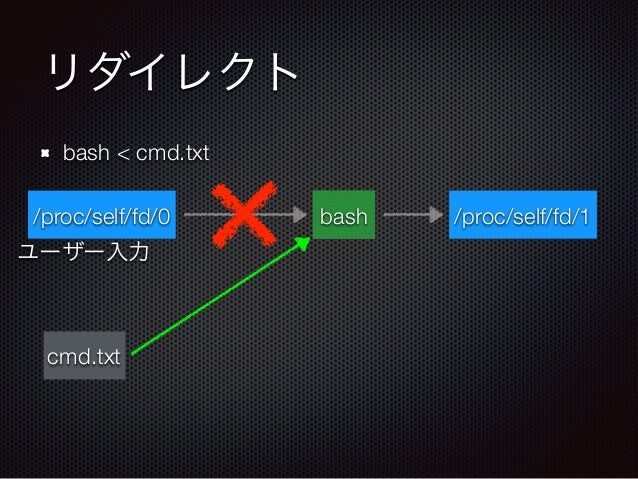 リダイレクト

• bash < cmd.txt

/proc/self/fd/0

ユーザー入力

bash

/proc/self/fd/1

cmd.txt